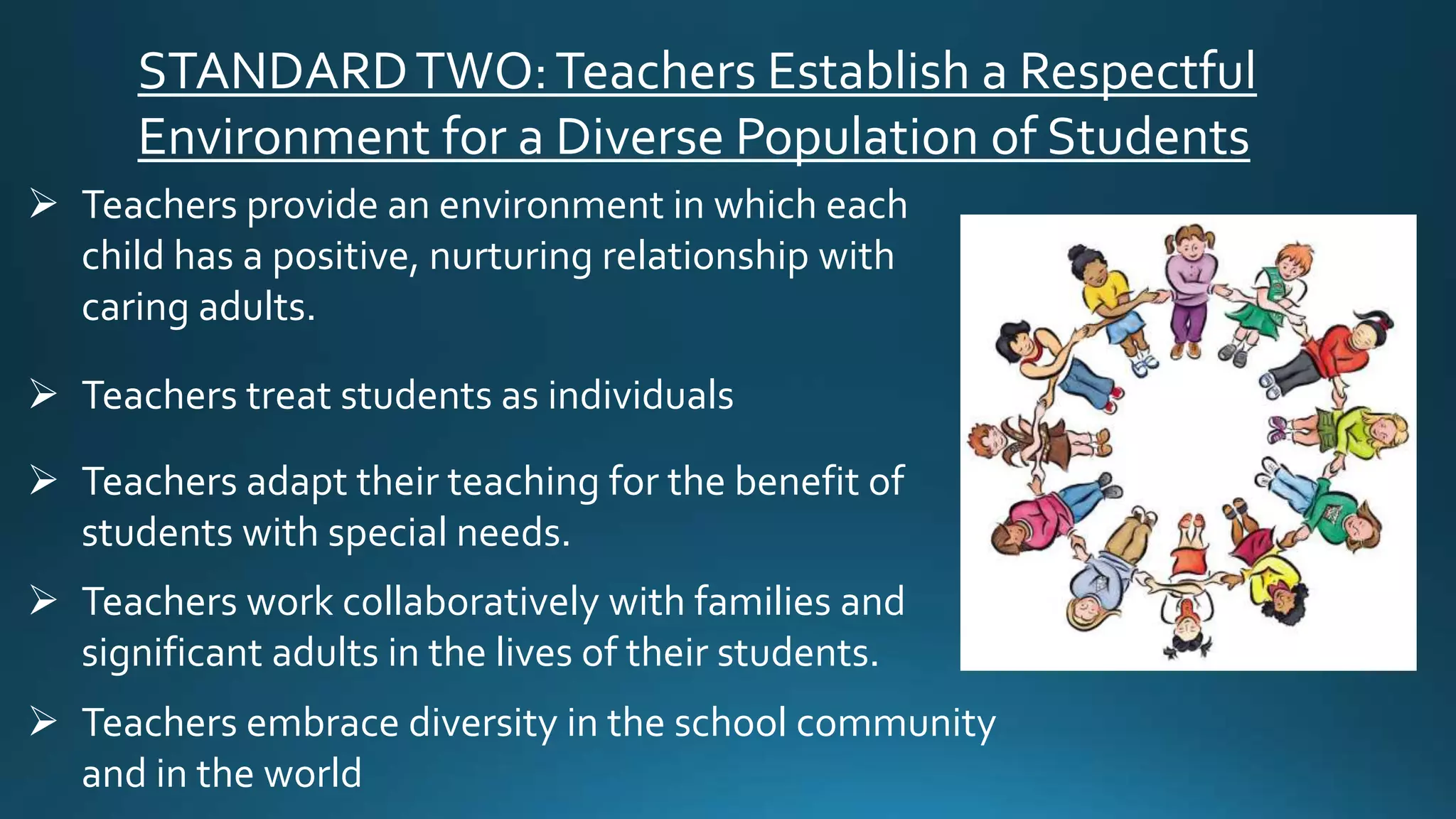 STANDARD TWO: Teachers Establish a Respectful Environment for a Diverse Population of Students

➢ Teachers provide an environment in which each child has a positive, nurturing relationship with caring adults.

➢ Teachers treat students as individuals

➢ Teachers adapt their teaching for the benefit of students with special needs.

➢ Teachers work collaboratively with families and significant adults in the lives of their students.

➢ Teachers embrace diversity in the school community and in the world